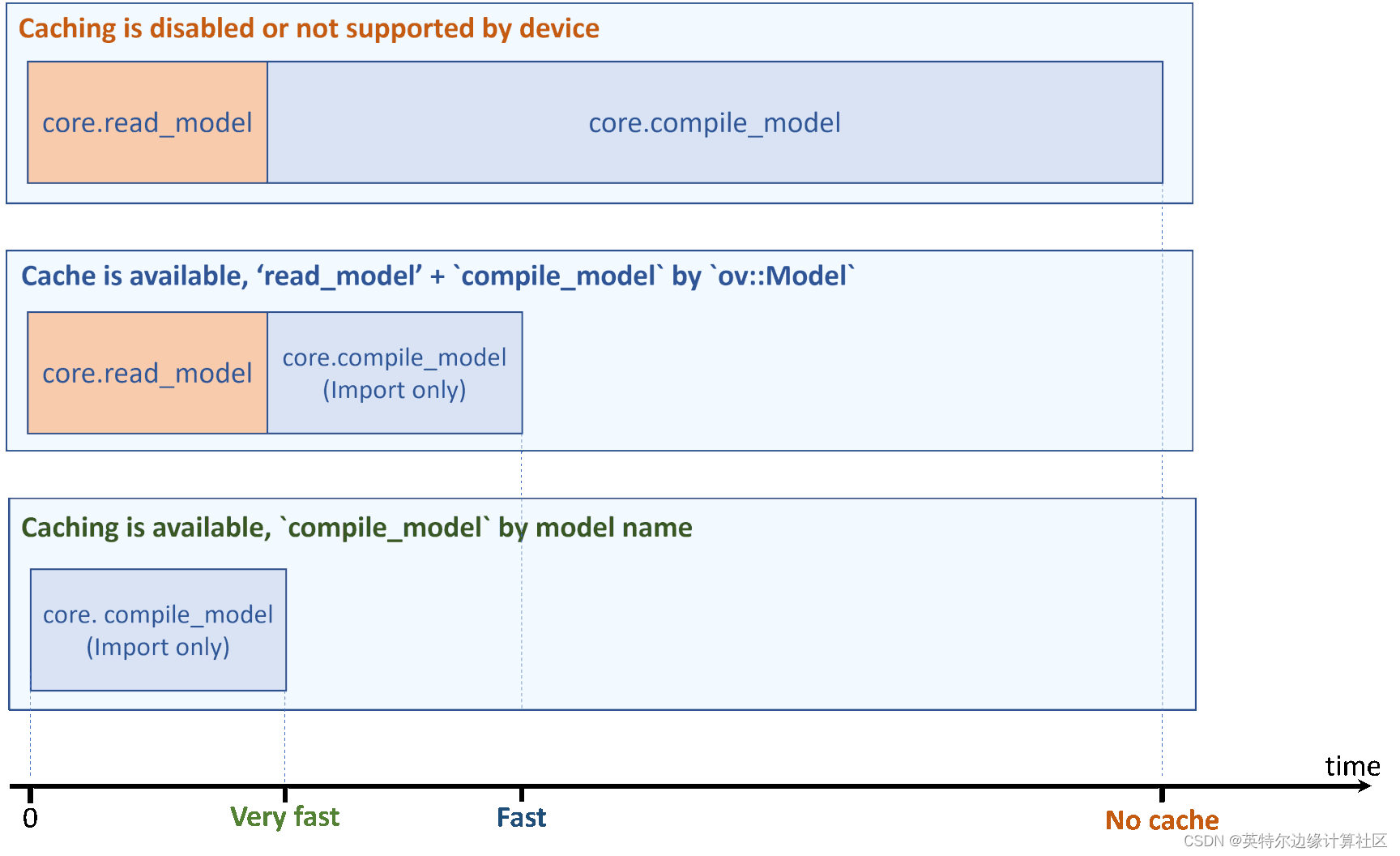 Caching is disabled or not supported by device

core.read_model

core.compile_model

Cache is available, ‘read_model’ + `compile_model` by `ov::Model`

core.read_model

core.compile_model
(Import only)

Caching is available, `compile_model` by model name

core. compile_model
(Import only)

time

0

Very fast

Fast

No cache

CSDN @英特尔边缘计算社区